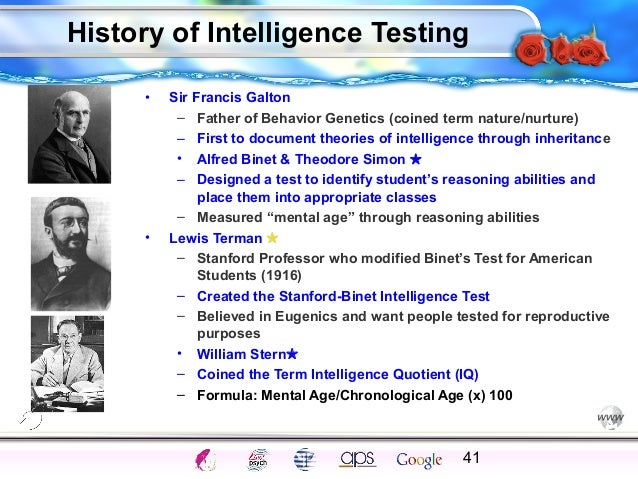 History of Intelligence Testing

• Sir Francis Galton
– Father of Behavior Genetics (coined term nature/nurture)
– First to document theories of intelligence through inheritance
• Alfred Binet & Theodore Simon ★
– Designed a test to identify student's reasoning abilities and place them into appropriate classes
– Measured "mental age" through reasoning abilities
• Lewis Terman ★
– Stanford Professor who modified Binet's Test for American Students (1916)
– Created the Stanford-Binet Intelligence Test
– Believed in Eugenics and want people tested for reproductive purposes
• William Stern★
– Coined the Term Intelligence Quotient (IQ)
– Formula: Mental Age/Chronological Age (x) 100

www

psych aps Google 41